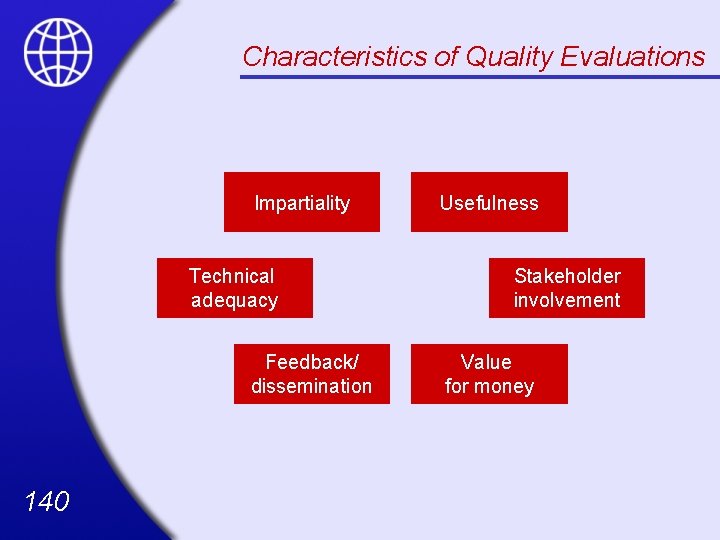 Characteristics of Quality Evaluations

Impartiality

Usefulness

Technical adequacy

Stakeholder involvement

Feedback/ dissemination

Value for money

140